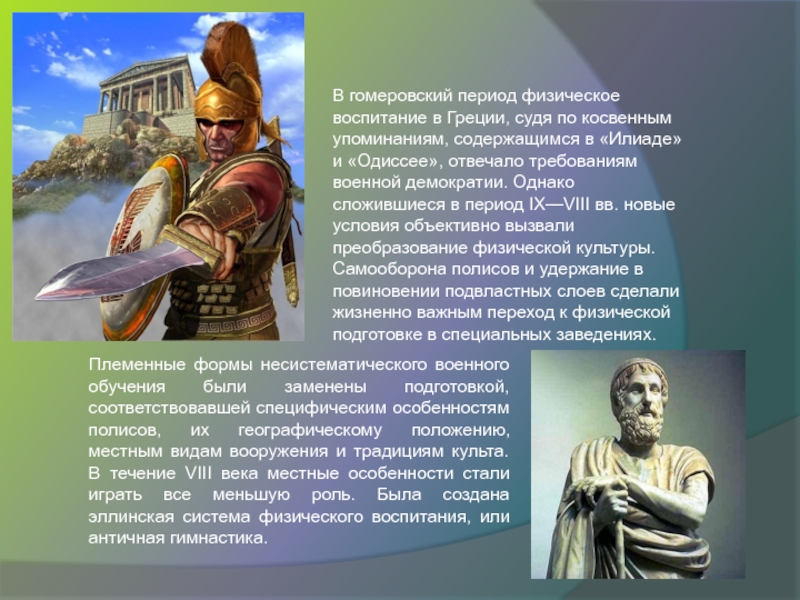 В гомеровский период физическое воспитание в Греции, судя по косвенным упоминаниям, содержащимся в «Илиаде» и «Одиссее», отвечало требованиям военной демократии. Однако сложившиеся в период IX—VIII вв. новые условия объективно вызвали преобразование физической культуры. Самооборона полисов и удержание в повиновении подвластных слоев сделали жизненно важным переход к физической подготовке в специальных заведениях.

Племенные формы несистематического военного обучения были заменены подготовкой, соответствовавшей специфическим особенностям полисов, их географическому положению, местным видам вооружения и традициям культа. В течение VIII века местные особенности стали играть все меньшую роль. Была создана эллинская система физического воспитания, или античная гимнастика.